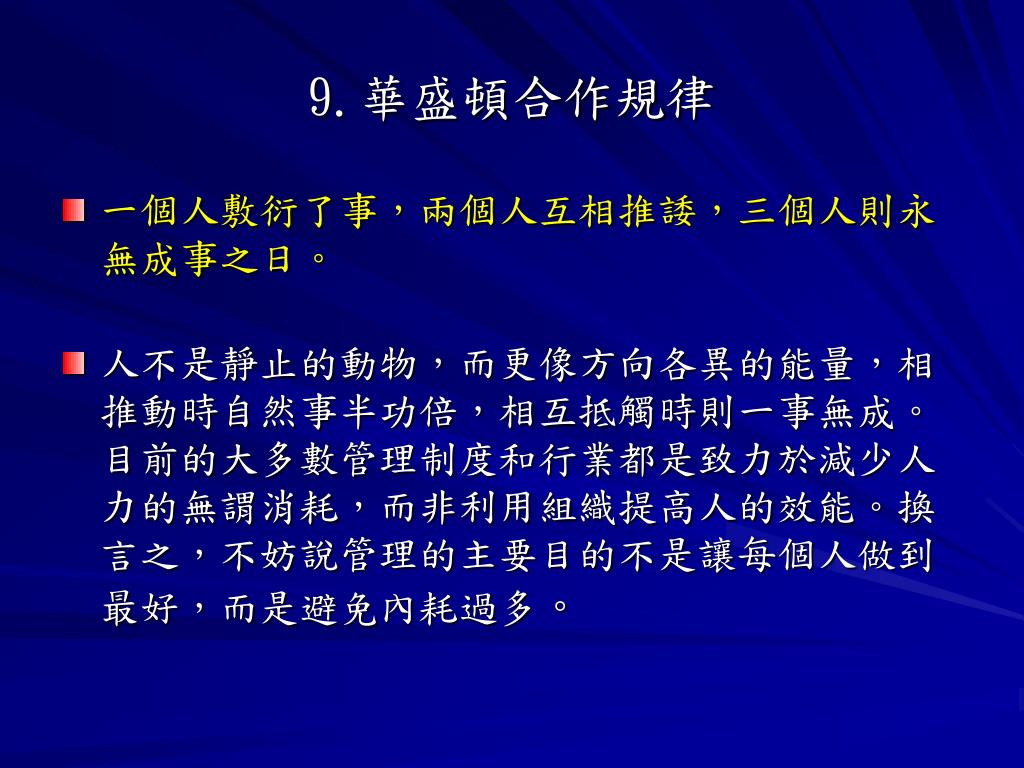 9. 華盛頓合作規律

一個人敷衍了事，兩個人互相推諉，三個人則永無成事之日。

人不是靜止的動物，而更像方向各異的能量，相推動時自然事半功倍，相互抵觸時則一事無成。目前的大多數管理制度和行業都是致力於減少人力的無謂消耗，而非利用組織提高人的效能。換言之，不妨說管理的主要目的不是讓每個人做到最好，而是避免內耗過多。